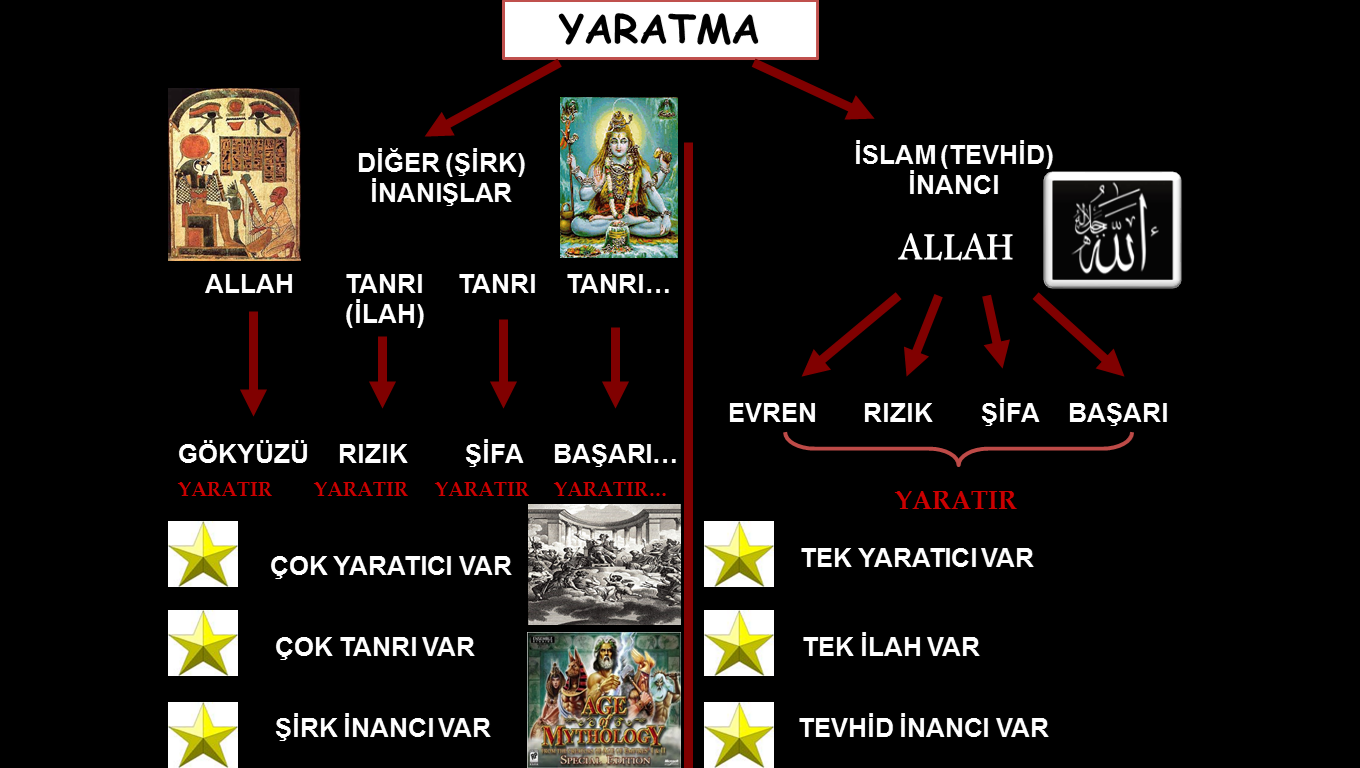 YARATMA

DİĞER (ŞİRK) İNANIŞLAR

ALLAH TANRI (İLAH) TANRI TANRI…

GÖKYÜZÜ RIZIK ŞİFA BAŞARI…

YARATIR YARATIR YARATIR YARATIR…

ÇOK YARATICI VAR

ÇOK TANRI VAR

ŞİRK İNANCI VAR

AGE OF MYTHOLOGY

SPECIAL EDITION

İSLAM (TEVHİD) İNANCI

ALLAH

الله جل جلاله

EVREN RIZIK ŞİFA BAŞARI

YARATIR

TEK YARATICI VAR

TEK İLAH VAR

TEVHİD İNANCI VAR